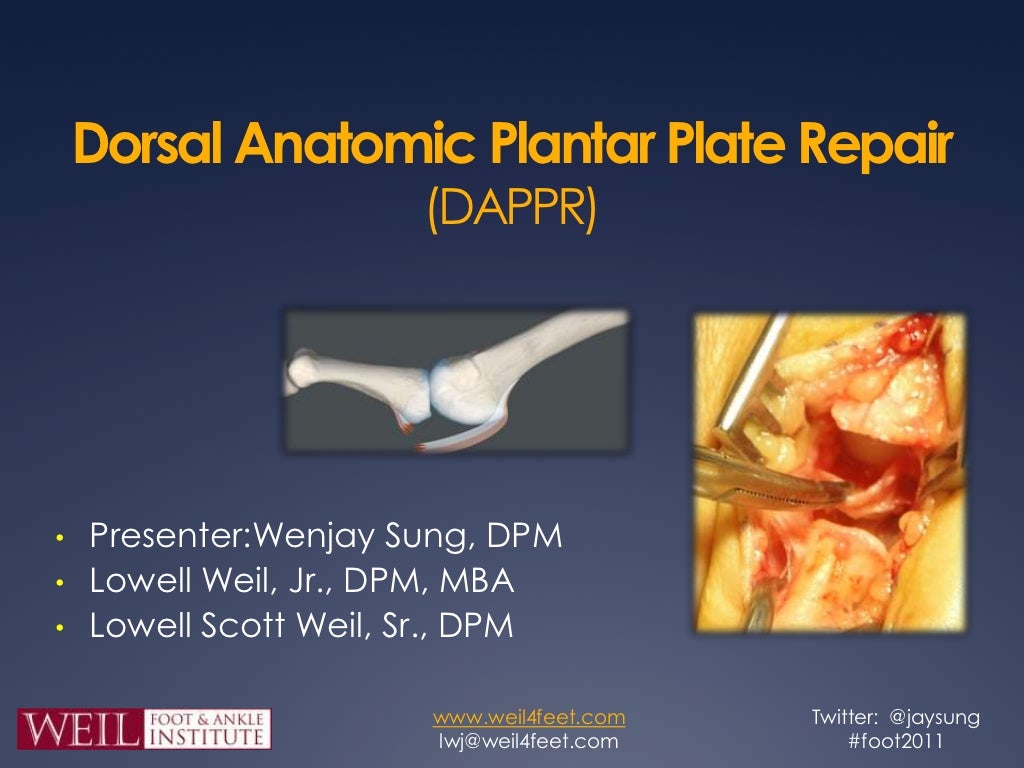 Dorsal Anatomic Plantar Plate Repair
(DAPPR)

• Presenter:Wenjay Sung, DPM
• Lowell Weil, Jr., DPM, MBA
• Lowell Scott Weil, Sr., DPM

WEIL FOOT & ANKLE INSTITUTE

www.weil4feet.com
lwj@weil4feet.com

Twitter: @jaysung
#foot2011